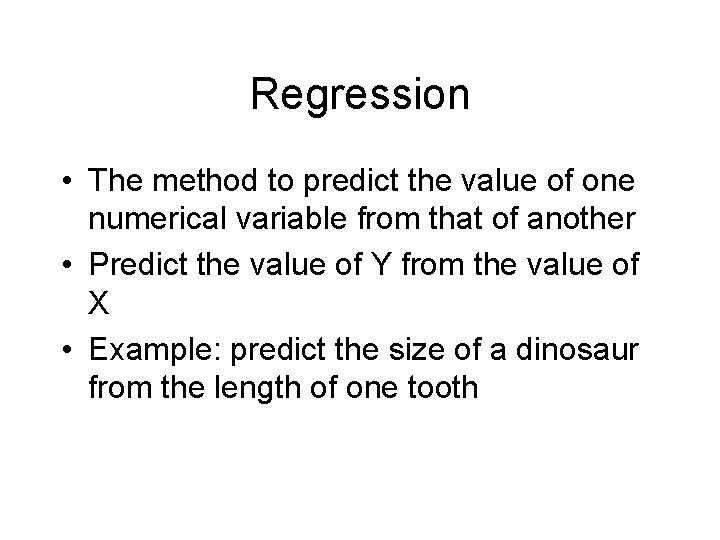 Regression

• The method to predict the value of one numerical variable from that of another
• Predict the value of Y from the value of X
• Example: predict the size of a dinosaur from the length of one tooth